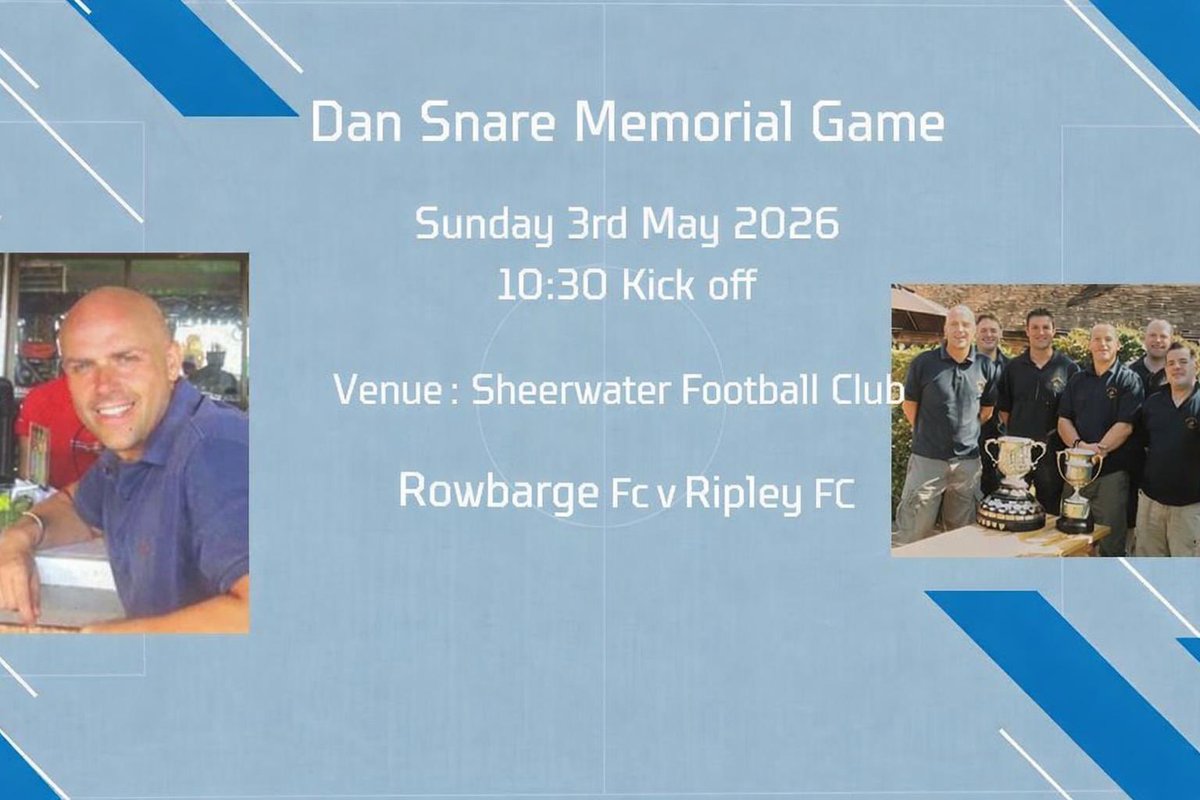 Dan Snare Memorial Game

Sunday 3rd May 2026
10:30 Kick off

Venue : Sheerwater Football Club

Rowbarge Fc v Ripley FC